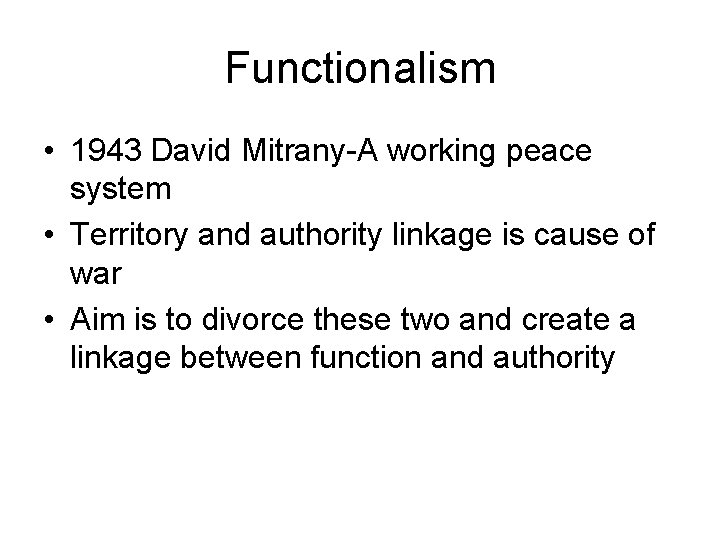 Functionalism

• 1943 David Mitrany-A working peace system
• Territory and authority linkage is cause of war
• Aim is to divorce these two and create a linkage between function and authority